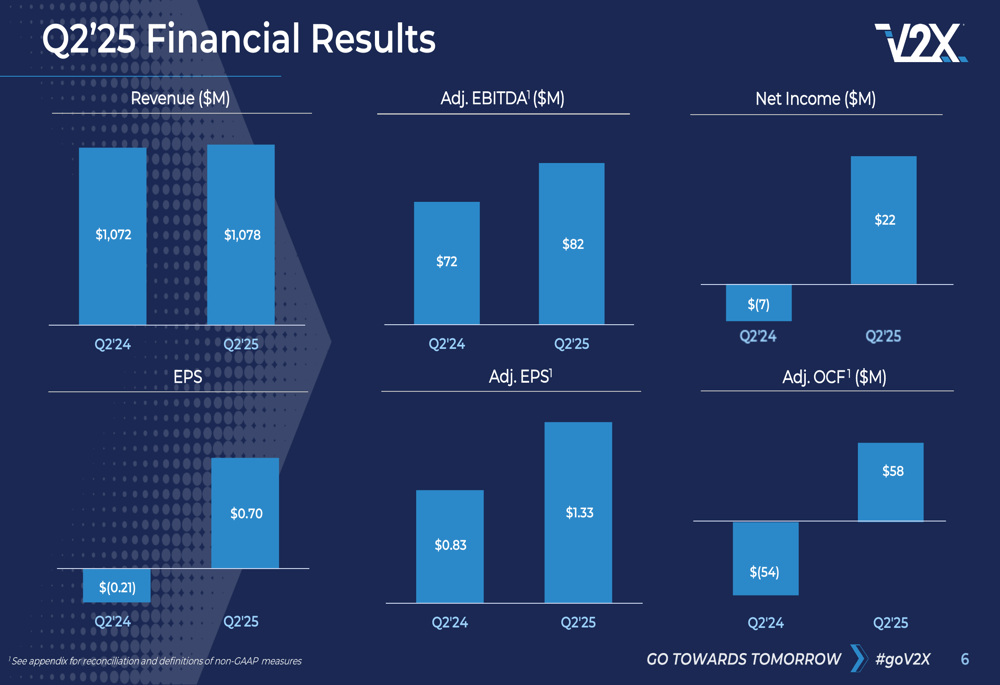 Q2'25 Financial Results

V2X

Revenue ($M)

$1,072

$1,078

Q2'24

Q2'25

Adj. EBITDA$^1$ ($M)

$72

$82

Q2'24

Q2'25

Net Income ($M)

$(7)

$22

Q2'24

Q2'25

EPS

$(0.21)

$0.70

Q2'24

Q2'25

Adj. EPS$^1$

$0.83

$1.33

Q2'24

Q2'25

Adj. OCF$^1$ ($M)

$(54)

$58

Q2'24

Q2'25

$^1$ See appendix for reconciliation and definitions of non-GAAP measures

GO TOWARDS TOMORROW #goV2X 6